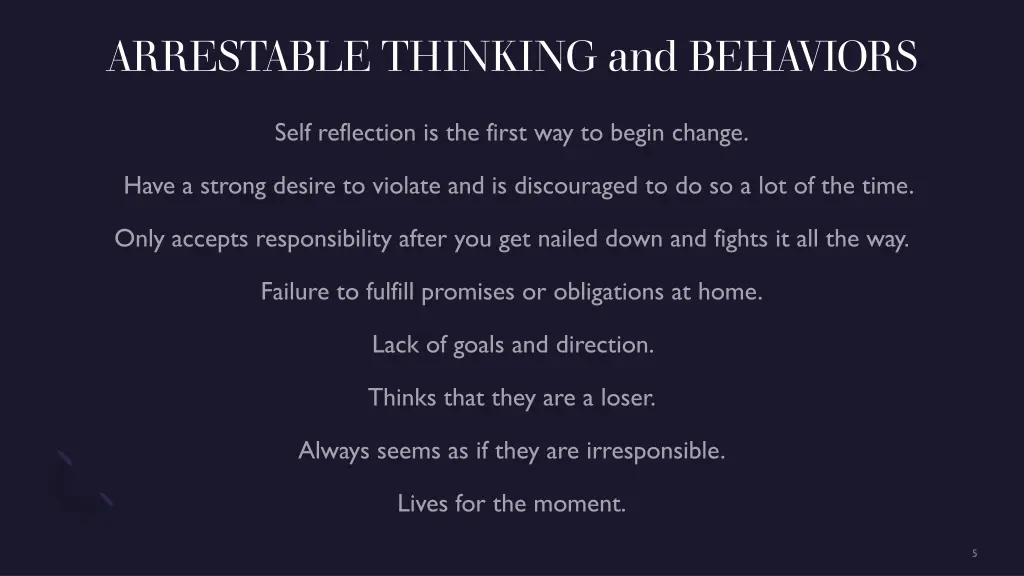 ARRESTABLE THINKING and BEHAVIORS

Self reflection is the first way to begin change.

Have a strong desire to violate and is discouraged to do so a lot of the time.

Only accepts responsibility after you get nailed down and fights it all the way.

Failure to fulfill promises or obligations at home.

Lack of goals and direction.

Thinks that they are a loser.

Always seems as if they are irresponsible.

Lives for the moment.

5